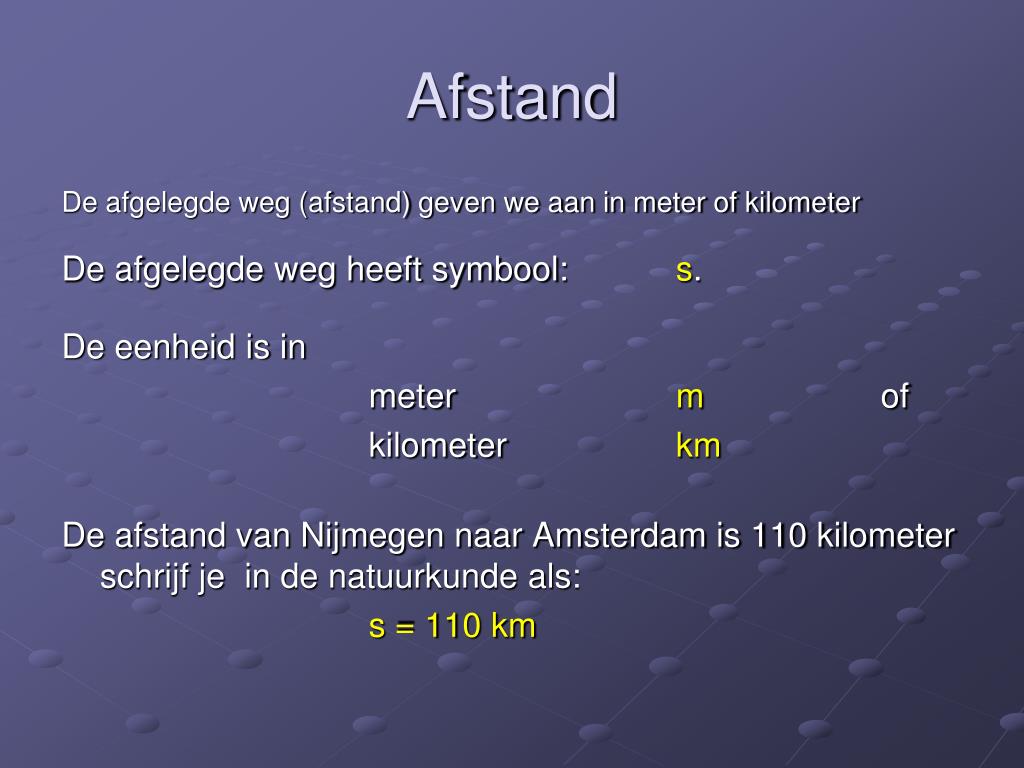 Afstand

De afgelegde weg (afstand) geven we aan in meter of kilometer

De afgelegde weg heeft symbool: s.

De eenheid is in
meter m of
kilometer km

De afstand van Nijmegen naar Amsterdam is 110 kilometer schrijf je in de natuurkunde als:
s = 110 km